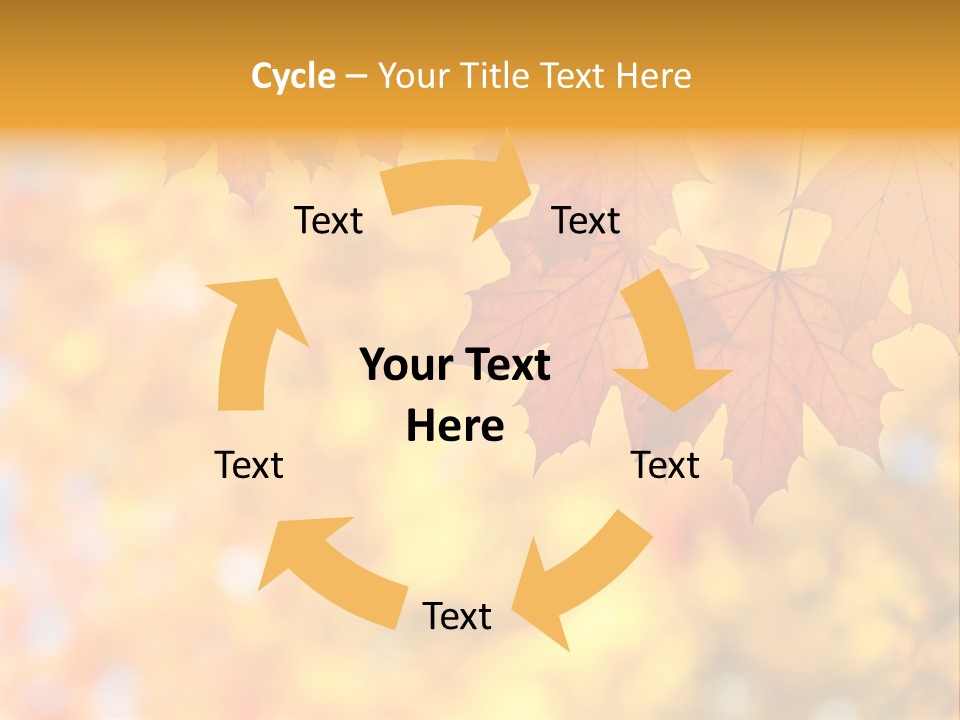 Cycle – Your Title Text Here

Text

Text

Your Text Here

Text

Text

Text